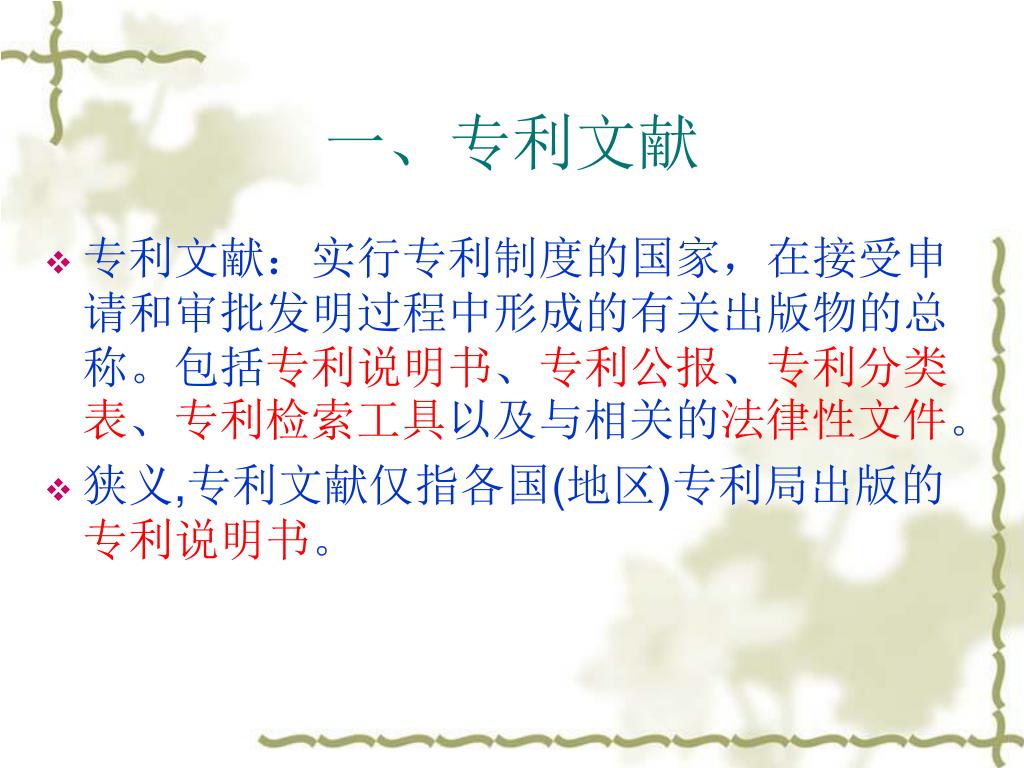 一、专利文献

❖ 专利文献：实行专利制度的国家，在接受申请和审批发明过程中形成的有关出版物的总称。包括专利说明书、专利公报、专利分类表、专利检索工具以及与相关的法律性文件。

❖ 狭义,专利文献仅指各国(地区)专利局出版的专利说明书。